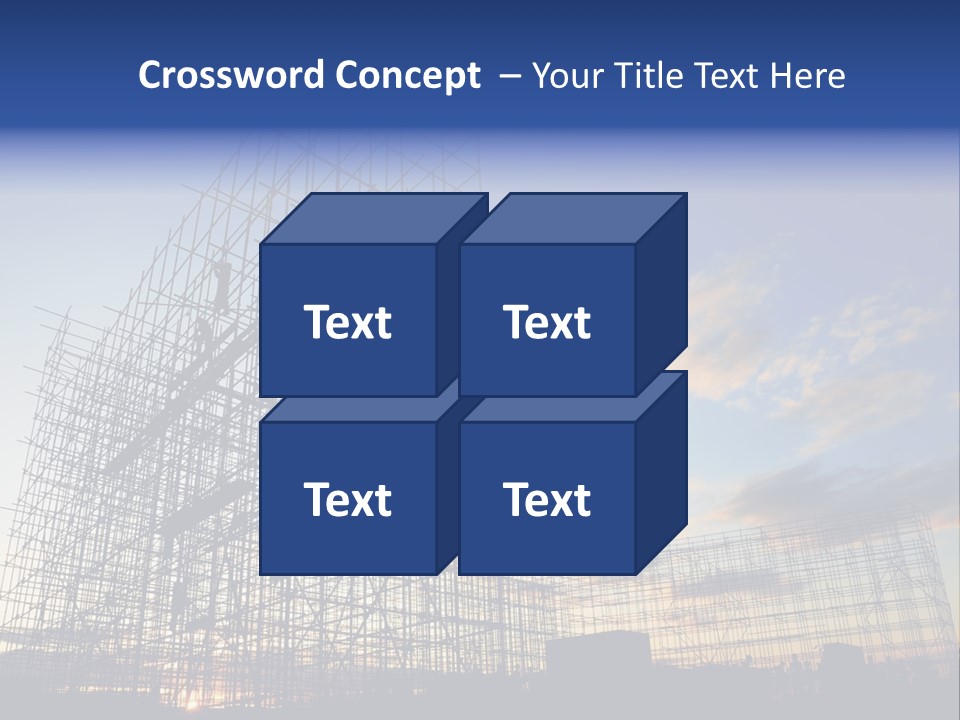 Crossword Concept – Your Title Text Here

Text

Text

Text

Text